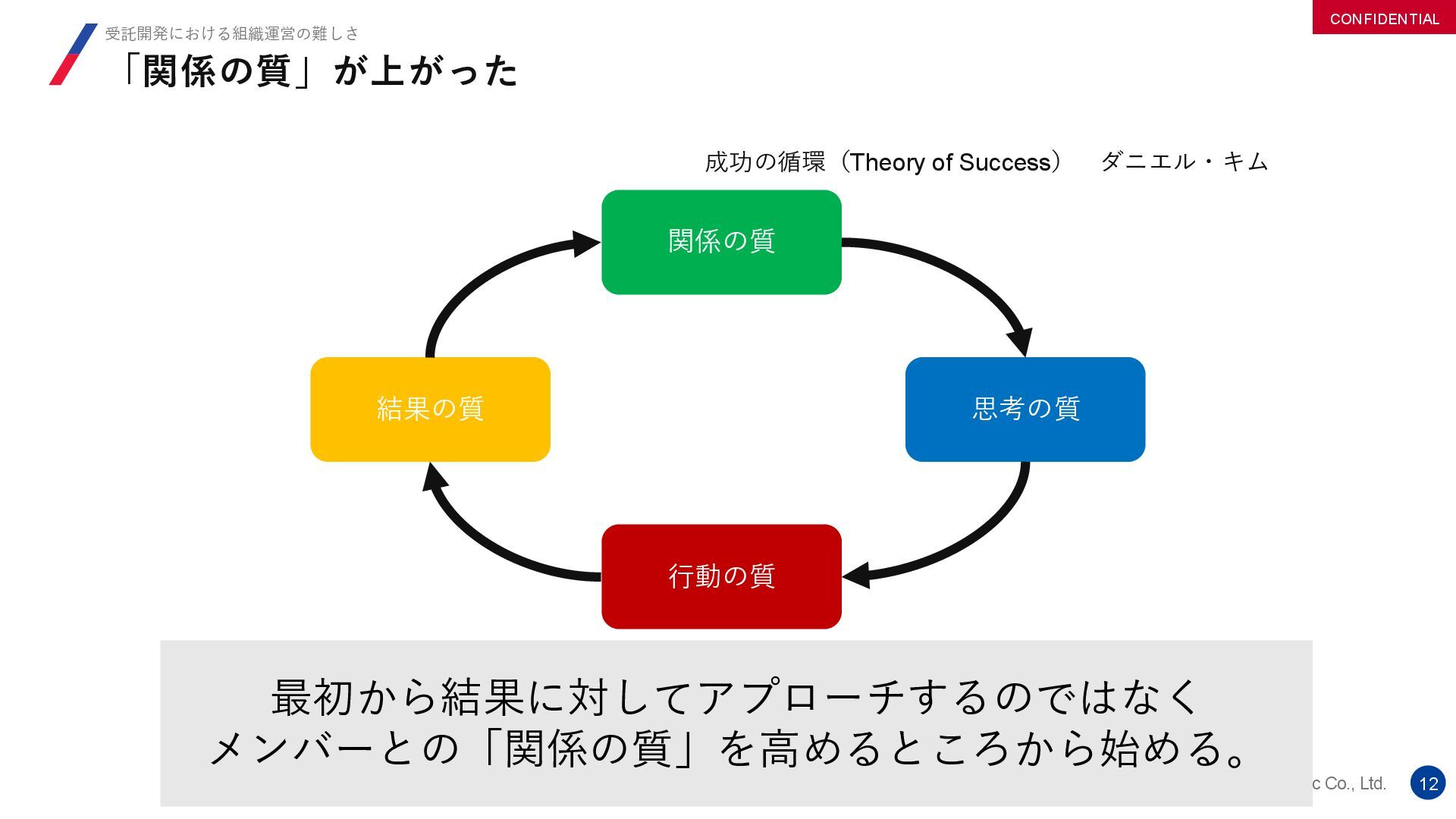 CONFIDENTIAL

受託開発における組織運営の難しさ

「関係の質」が上がった

成功の循環（Theory of Success） ダニエル・キム

関係の質

思考の質

行動の質

結果の質

最初から結果に対してアプローチするのではなく
メンバーとの「関係の質」を高めるところから始める。

c Co., Ltd.

12